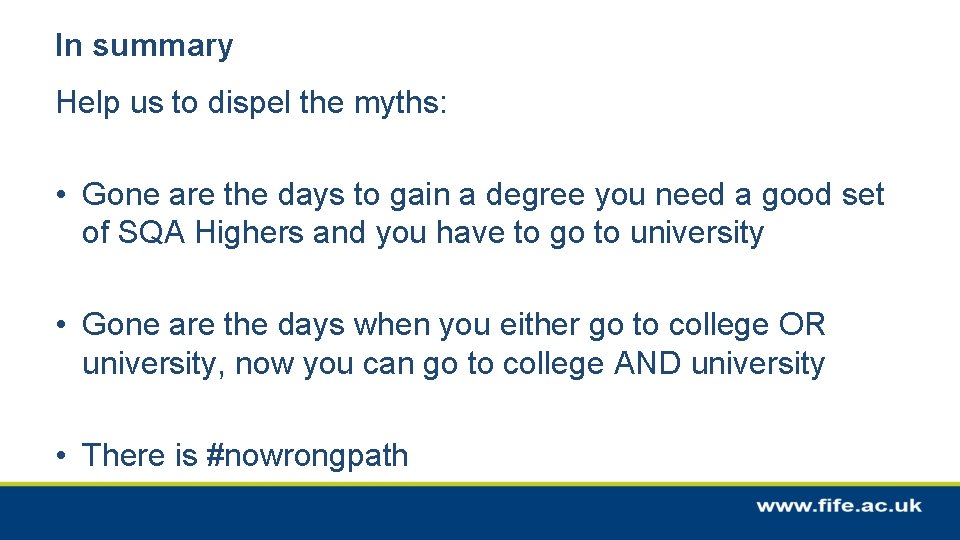 In summary

Help us to dispel the myths:

• Gone are the days to gain a degree you need a good set of SQA Highers and you have to go to university

• Gone are the days when you either go to college OR university, now you can go to college AND university

• There is #nowrongpath

www.fife.ac.uk